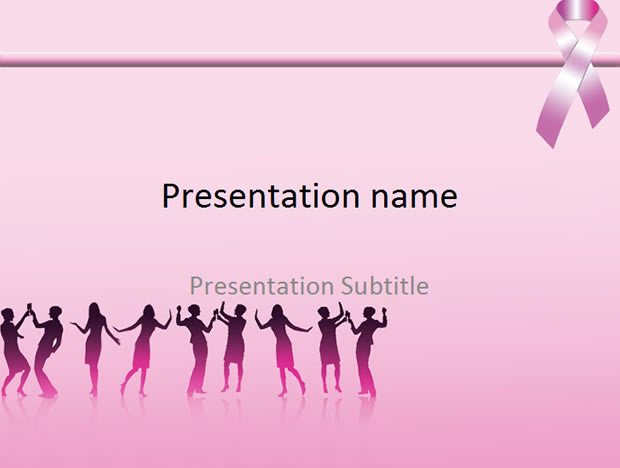 Presentation name

Presentation Subtitle